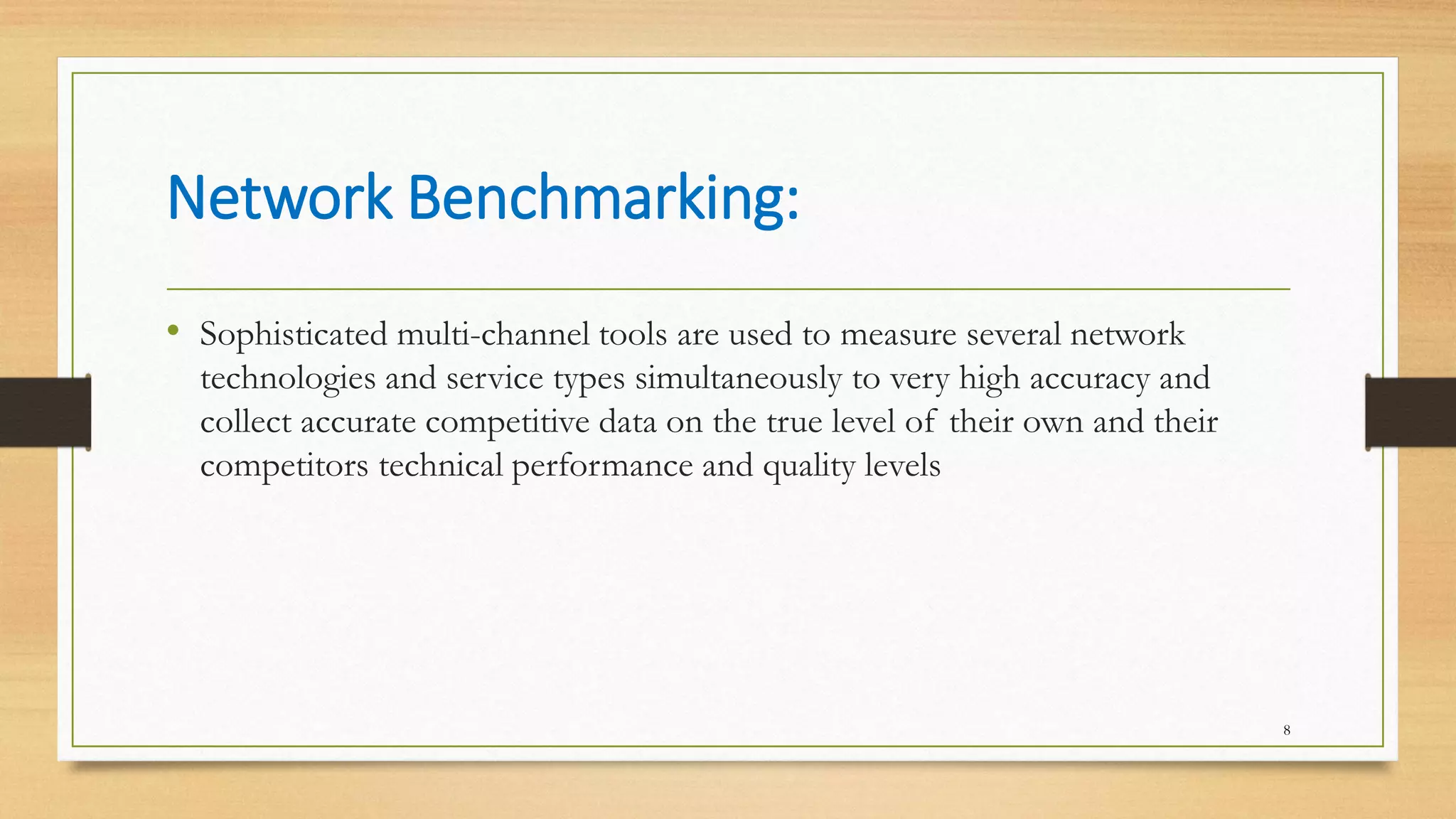 Network Benchmarking:

• Sophisticated multi-channel tools are used to measure several network technologies and service types simultaneously to very high accuracy and collect accurate competitive data on the true level of their own and their competitors technical performance and quality levels

8